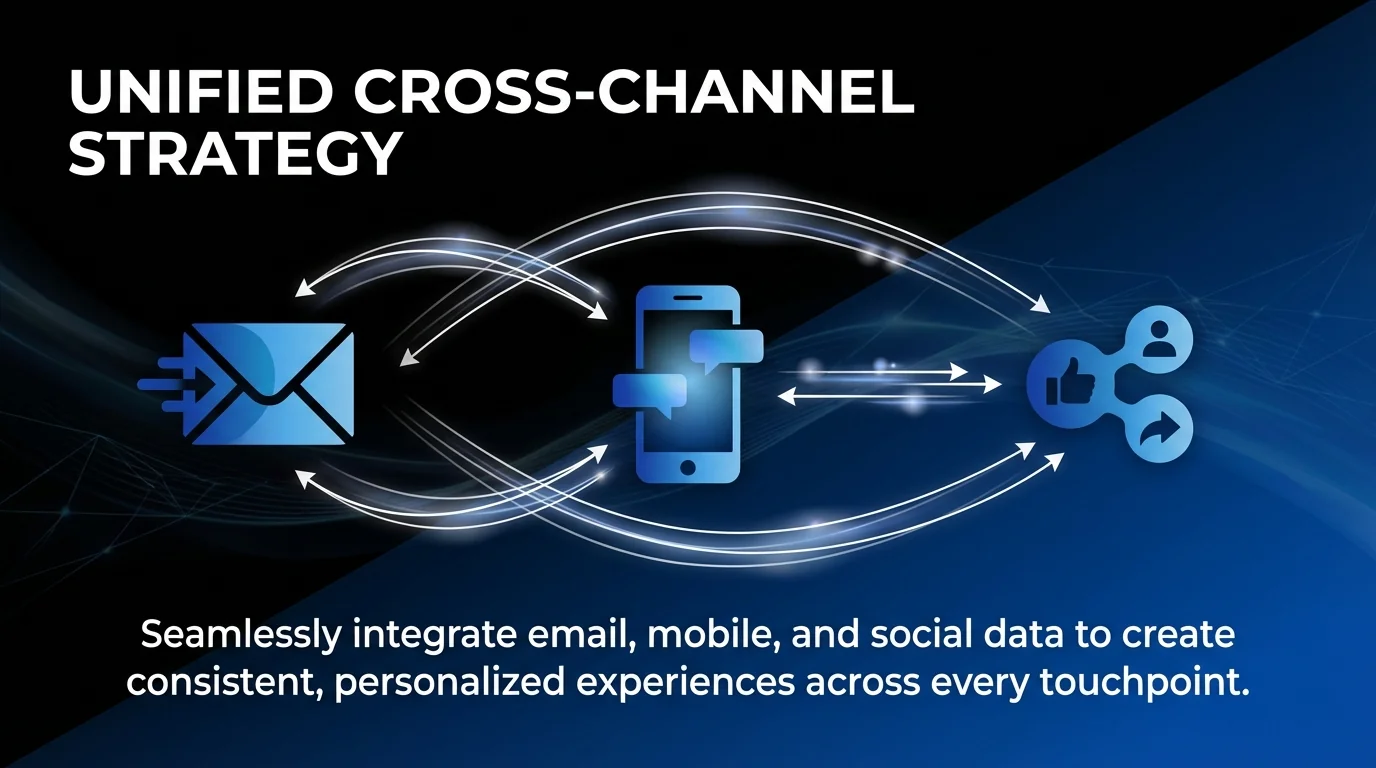 UNIFIED CROSS-CHANNEL STRATEGY

Seamlessly integrate email, mobile, and social data to create consistent, personalized experiences across every touchpoint.